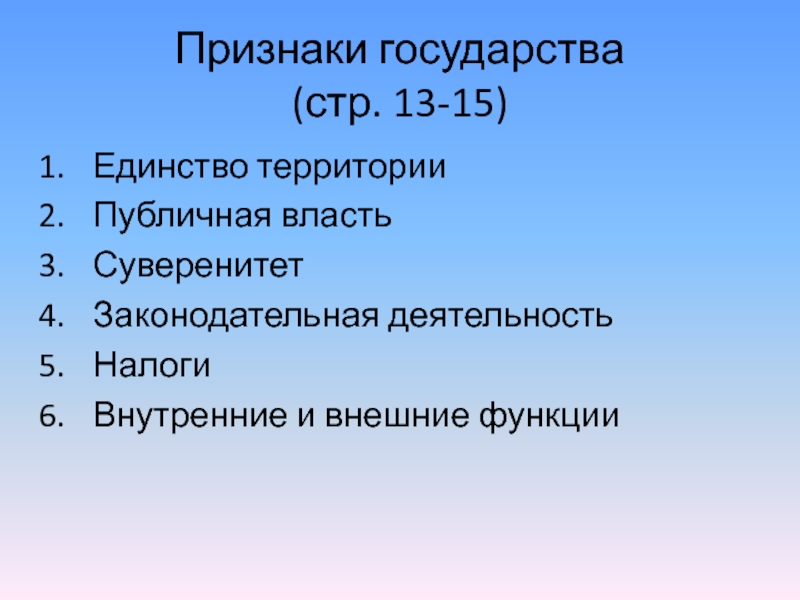 Признаки государства
(стр. 13-15)

1. Единство территории
2. Публичная власть
3. Суверенитет
4. Законодательная деятельность
5. Налоги
6. Внутренние и внешние функции